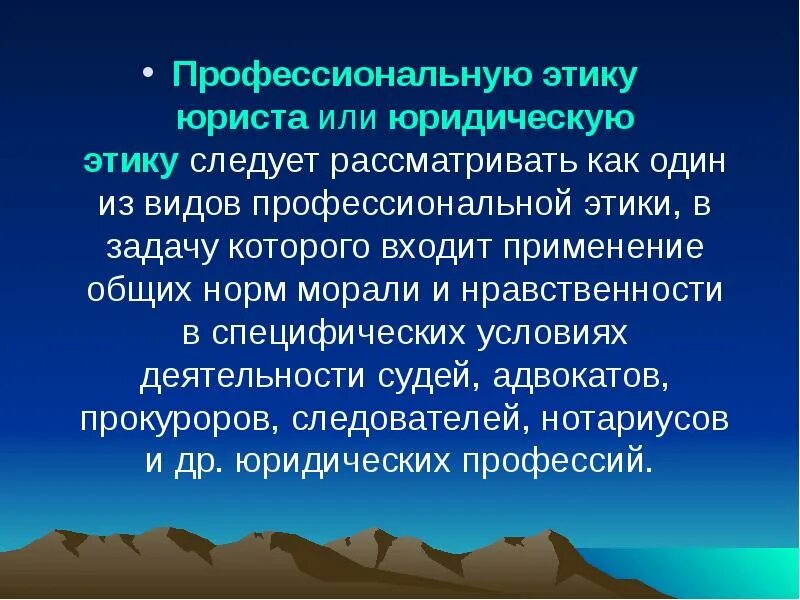 • Профессиональную этику юриста или юридическую этику следует рассматривать как один из видов профессиональной этики, в задачу которого входит применение общих норм морали и нравственности в специфических условиях деятельности судей, адвокатов, прокуроров, следователей, нотариусов и др. юридических профессий.